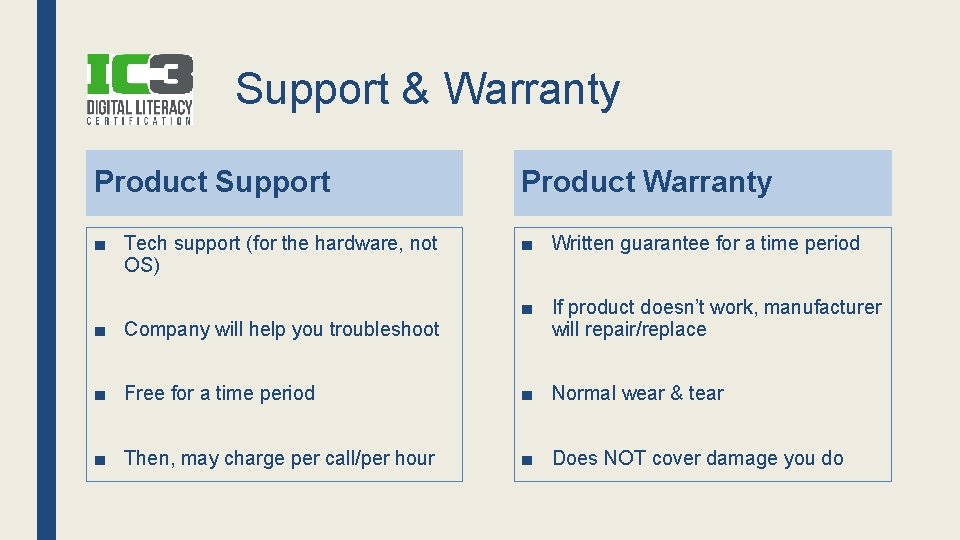 IC3
DIGITAL LITERACY
CERTIFICATION

Support & Warranty

Product Support

■ Tech support (for the hardware, not OS)

■ Company will help you troubleshoot

■ Free for a time period

■ Then, may charge per call/per hour

Product Warranty

■ Written guarantee for a time period

■ If product doesn't work, manufacturer will repair/replace

■ Normal wear & tear

■ Does NOT cover damage you do